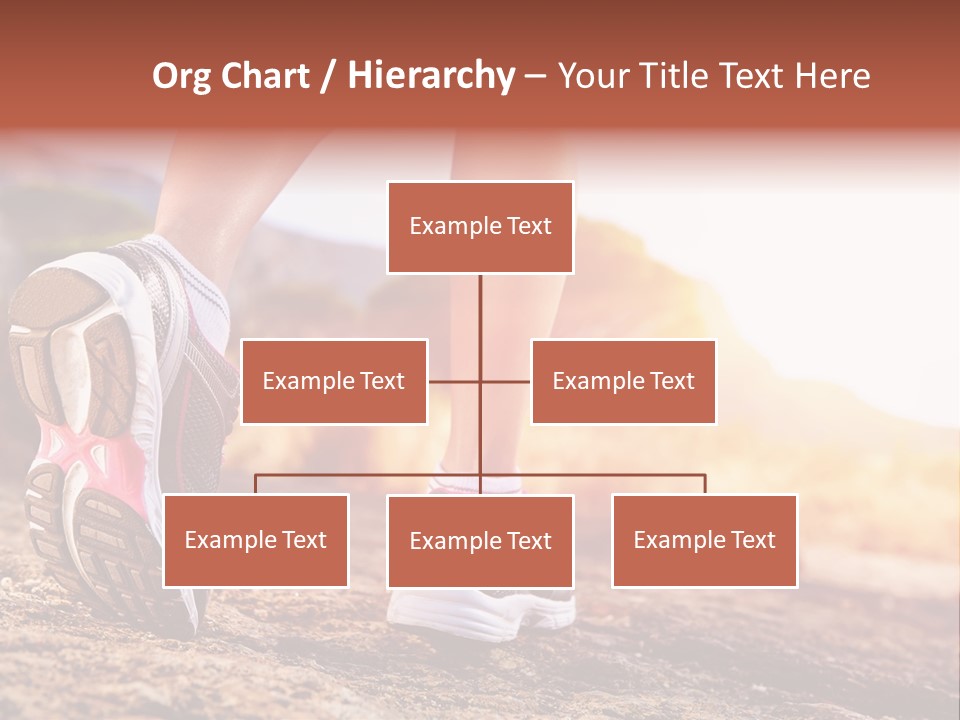 Org Chart / Hierarchy – Your Title Text Here

Example Text

Example Text

Example Text

Example Text

Example Text

Example Text